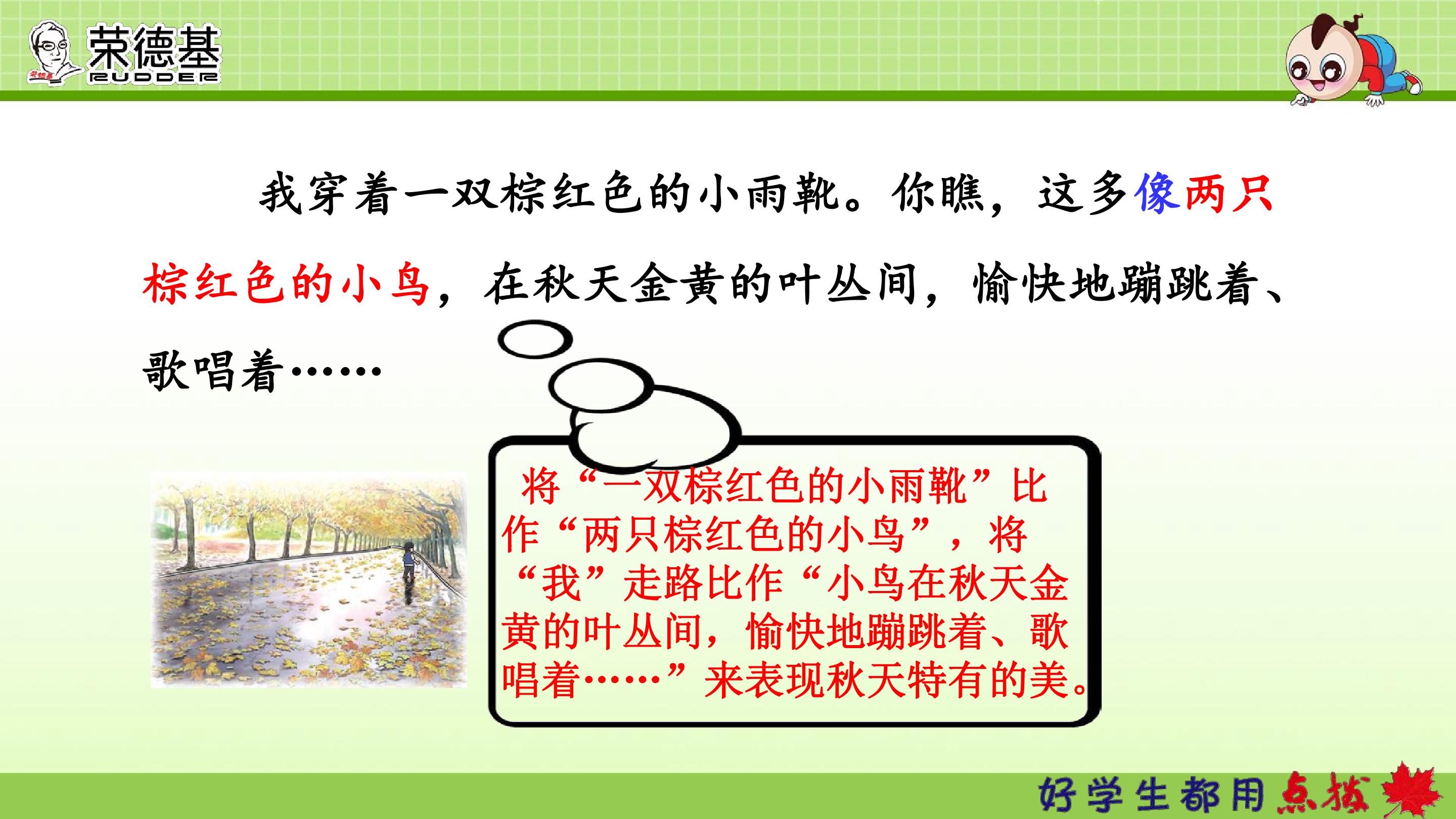 荣德基
RUDDER

我穿着一双棕红色的小雨靴。你瞧，这多像两只棕红色的小鸟，在秋天金黄的叶丛间，愉快地蹦跳着、歌唱着……

将“一双棕红色的小雨靴”比作“两只棕红色的小鸟”，将“我”走路比作“小鸟在秋天金黄的叶丛间，愉快地蹦跳着、歌唱着……”来表现秋天特有的美。

好学生都用点拨